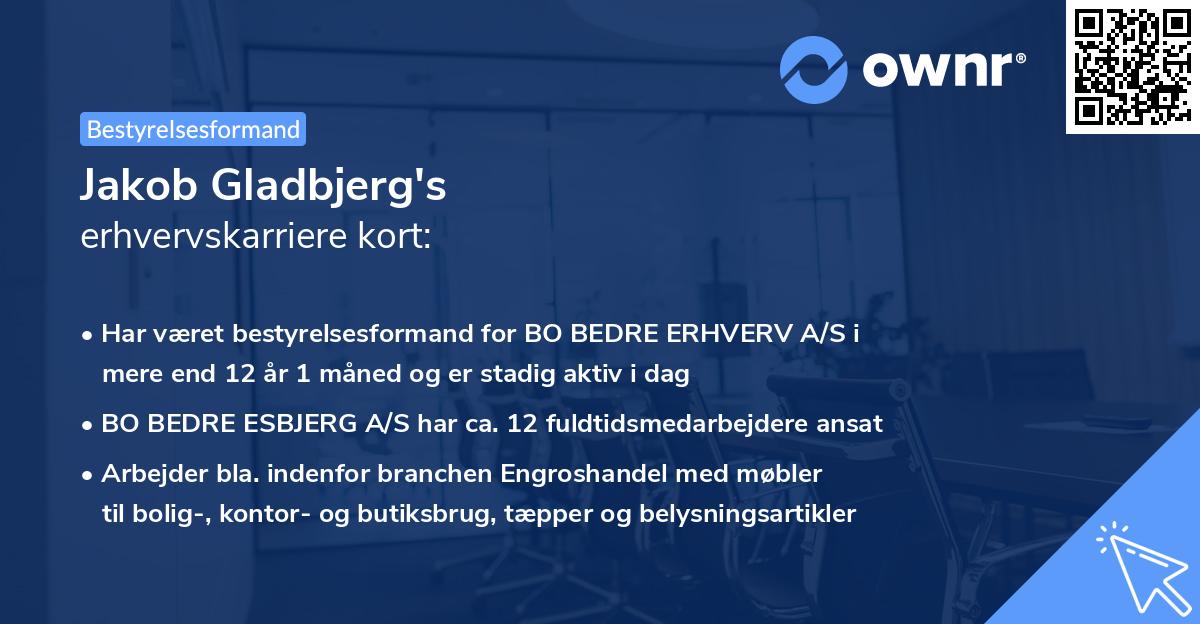 ownr®

Bestyrelsesformand

Jakob Gladbjerg's
erhvervskarriere kort:

• Har været bestyrelsesformand for BO BEDRE ERHVERV A/S i mere end 12 år 1 måned og er stadig aktiv i dag
• BO BEDRE ESBJERG A/S har ca. 12 fuldtidsmedarbejdere ansat
• Arbejder bla. indenfor branchen Engroshandel med møbler til bolig-, kontor- og butiksbrug, tæpper og belysningsartikler